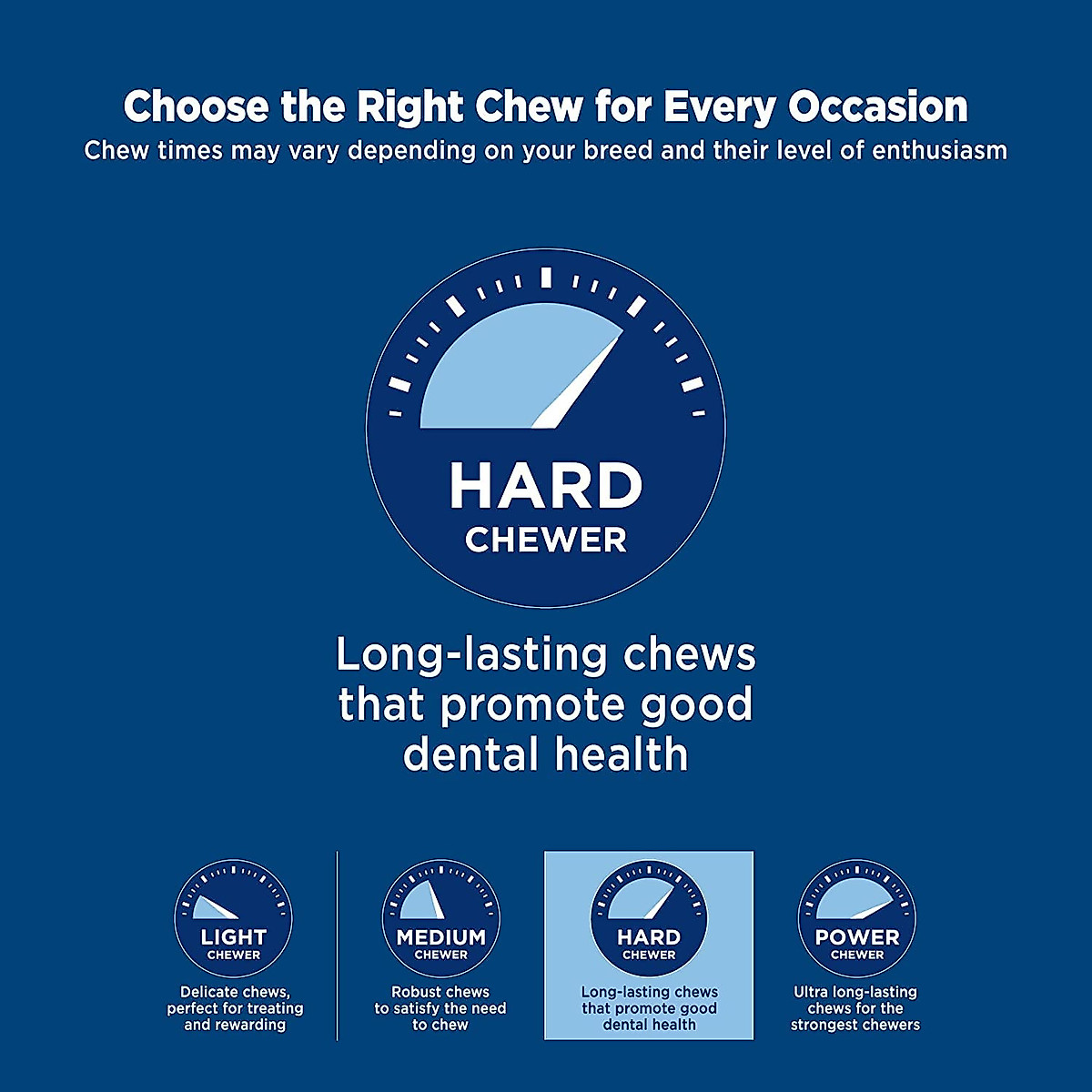 Choose the Right Chew for Every Occasion
Chew times may vary depending on your breed and their level of enthusiasm

HARD
CHEWER

Long-lasting chews that promote good dental health

LIGHT
CHEWER
Delicate chews, perfect for treating and rewarding

MEDIUM
CHEWER
Robust chews to satisfy the need to chew

HARD
CHEWER
Long-lasting chews that promote good dental health

POWER
CHEWER
Ultra long-lasting chews for the strongest chewers